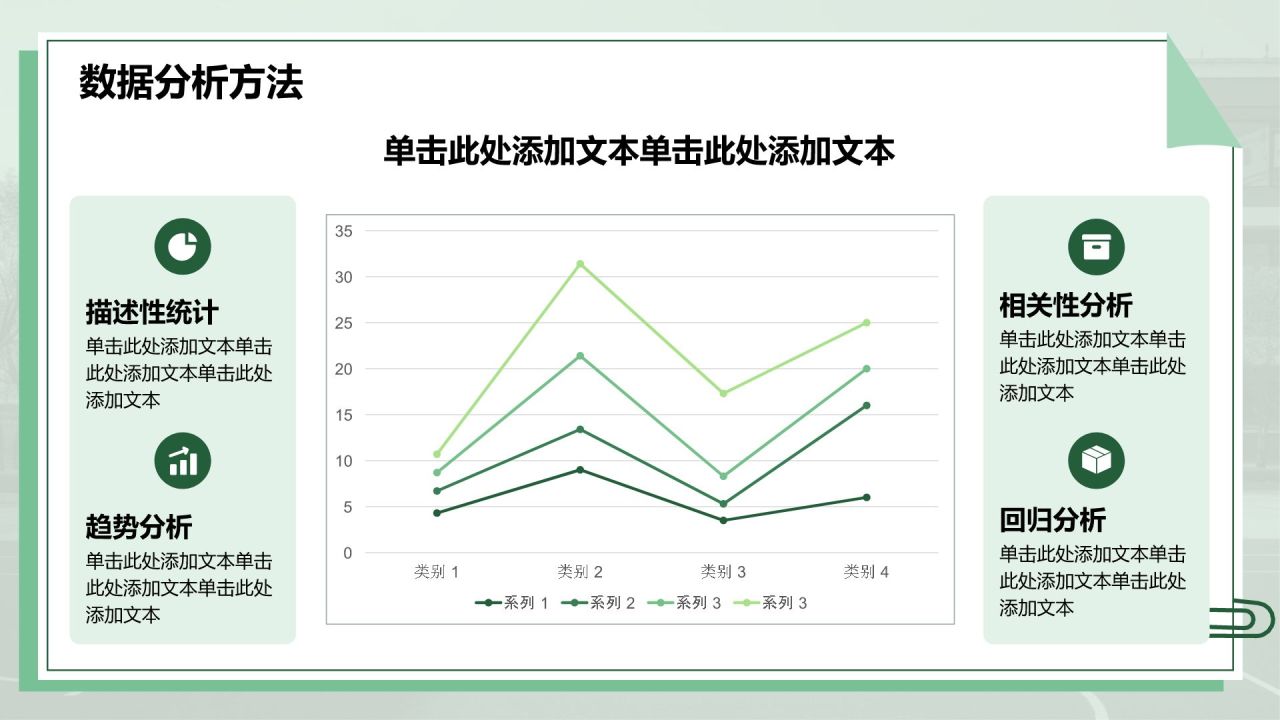 数据分析方法

单击此处添加文本单击此处添加文本

描述性统计
单击此处添加文本单击此处添加文本单击此处添加文本

趋势分析
单击此处添加文本单击此处添加文本单击此处添加文本

35
30
25
20
15
10
5
0
类别 1
类别 2
类别 3
类别 4
系列 1
系列 2
系列 3
系列 3

相关性分析
单击此处添加文本单击此处添加文本单击此处添加文本

回归分析
单击此处添加文本单击此处添加文本单击此处添加文本